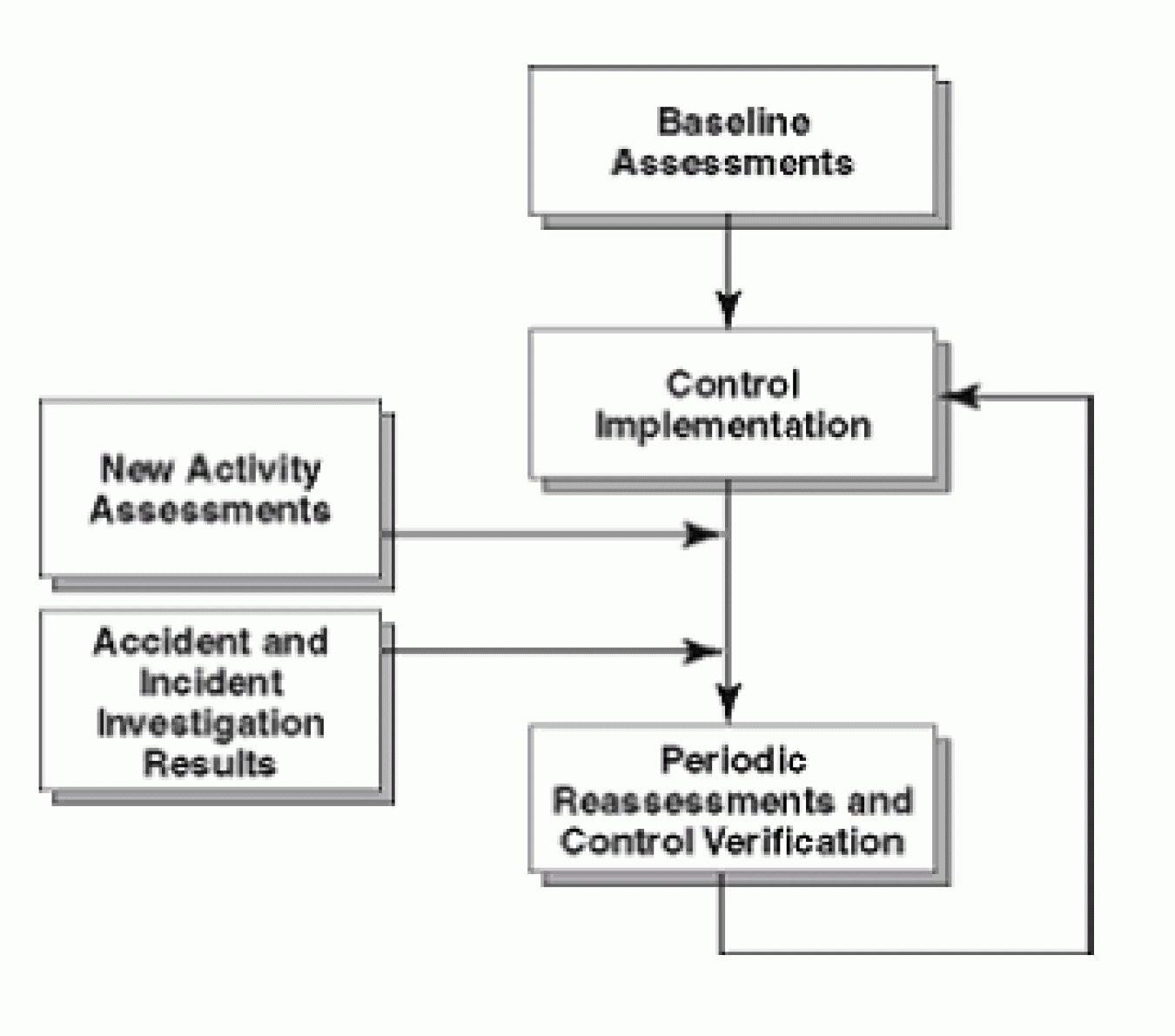 Baseline Assessments

Control Implementation

New Activity Assessments

Accident and Incident Investigation Results

Periodic Reassessments and Control Verification